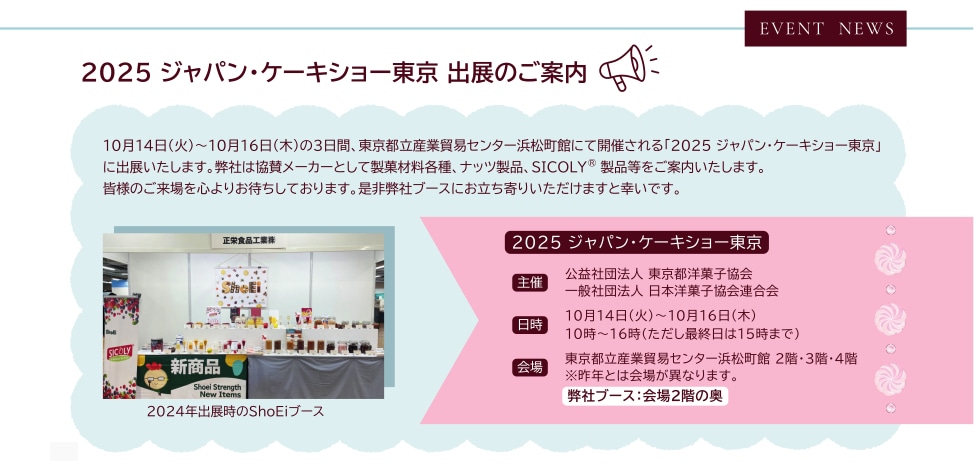 EVENT NEWS

2025 ジャパン・ケーキショー東京 出展のご案内

10月14日(火)～10月16日(木)の3日間、東京都立産業貿易センター浜松町館にて開催される「2025 ジャパン・ケーキショー東京」に出展いたします。弊社は協賛メーカーとして製菓材料各種、ナッツ製品、SICOLY® 製品等をご案内いたします。
皆様のご来場を心よりお待ちしております。是非弊社ブースにお立ち寄りいただけますと幸いです。

正栄食品工業株

ShoEi

SICOLY

新商品
Shoei Strength New Items

2024年出展時のShoEiブース

2025 ジャパン・ケーキショー東京

主催 公益社団法人 東京都洋菓子協会
一般社団法人 日本洋菓子協会連合会

日時 10月14日(火)～10月16日(木)
10時～16時(ただし最終日は15時まで)

会場 東京都立産業貿易センター浜松町館 2階・3階・4階
※昨年とは会場が異なります。
弊社ブース：会場2階の奥